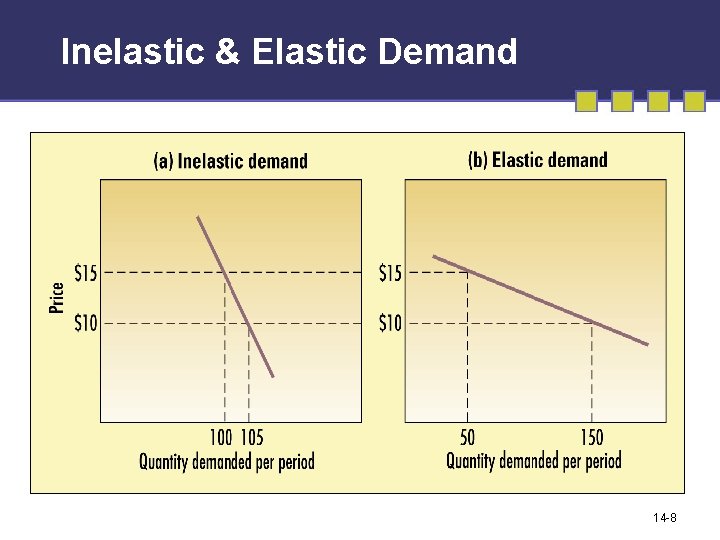 Inelastic & Elastic Demand

(a) Inelastic demand

Price

\$15

\$10

100 105

Quantity demanded per period

(b) Elastic demand

\$15

\$10

50

150

Quantity demanded per period

14-8